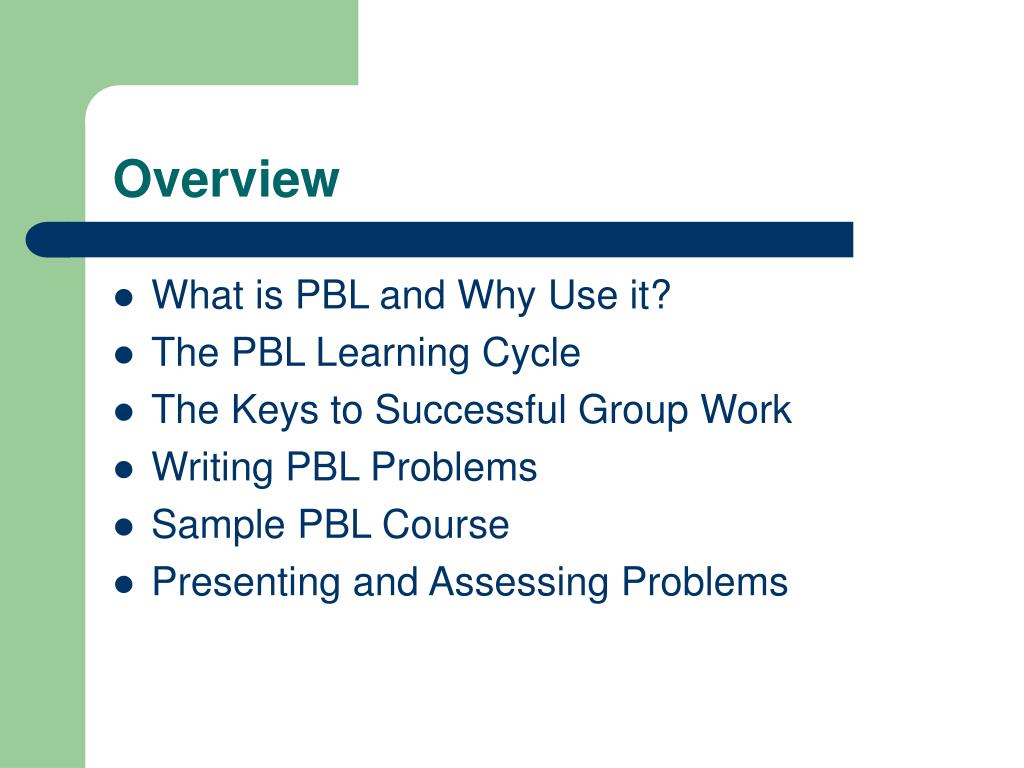 Overview

- What is PBL and Why Use it?
- The PBL Learning Cycle
- The Keys to Successful Group Work
- Writing PBL Problems
- Sample PBL Course
- Presenting and Assessing Problems